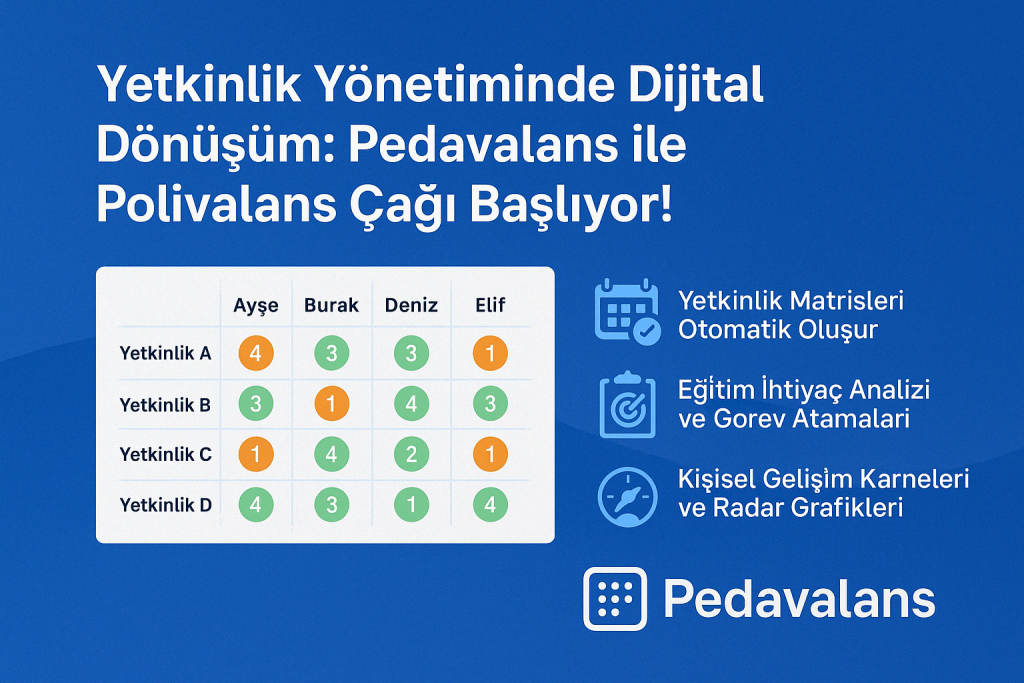 Yetkinlik Yönetiminde Dijital Dönüşüm: Pedavalans ile Polivalans Çağı Başlıyor!

| | Ayşe | Burak | Deniz | Elif |
|---|---|---|---|---|
| Yetkinlik A | 4 | 3 | 3 | 1 |
| Yetkinlik B | 3 | 1 | 4 | 3 |
| Yetkinlik C | 1 | 4 | 2 | 1 |
| Yetkinlik D | 4 | 3 | 1 | 4 |

Yetkinlik Matrisleri Otomatik Oluşur

Eğitim İhtiyaç Analizi ve Gorev Atamalari

Kişisel Gelişim Karneleri ve Radar Grafikleri

Pedavalans